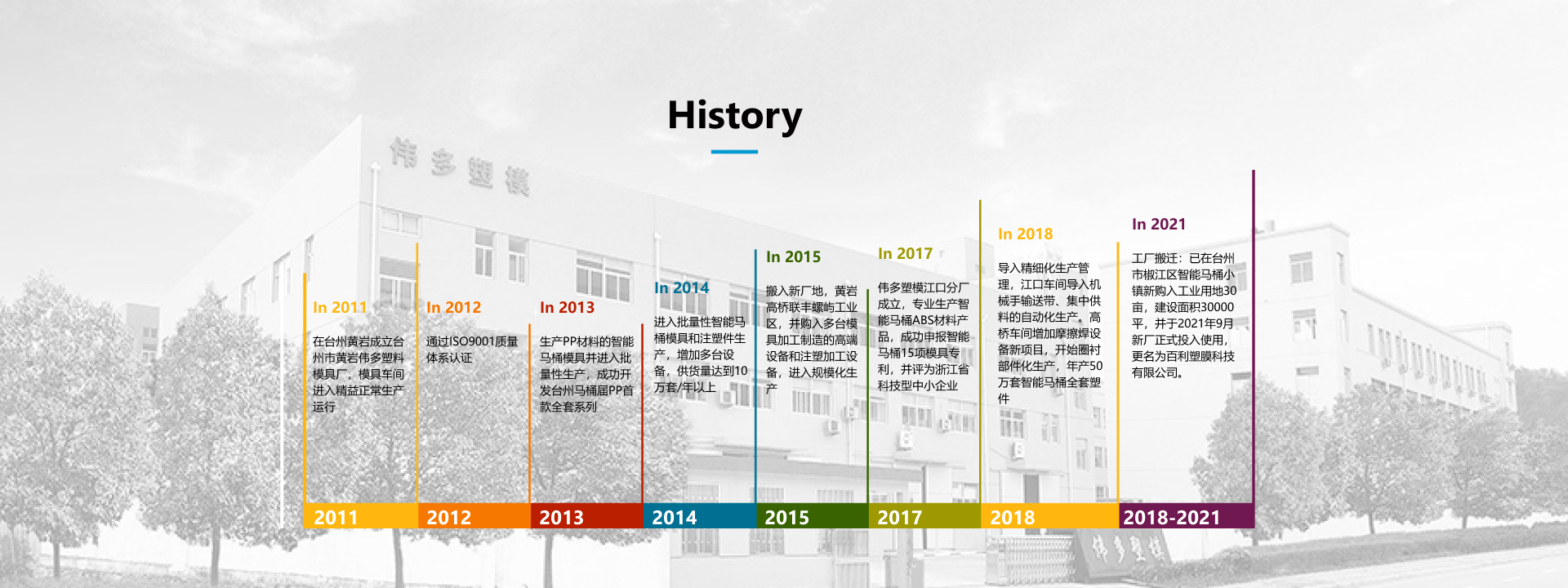 History

伟多塑模

In 2011
在台州黄岩成立台州市黄岩伟多塑料模具厂，模具车间进入精益正常生产运行

In 2012
通过ISO9001质量体系认证

In 2013
生产PP材料的智能马桶模具并进入批量性生产，成功开发台州马桶届PP首款全套系列

In 2014
进入批量性智能马桶模具和注塑件生产，增加多台设备，供货量达到10万套/年以上

In 2015
搬入新厂地，黄岩高桥联丰螺屿工业区，并购入多台模具加工制造的高端设备和注塑加工设备，进入规模化生产

In 2017
伟多塑模江口分厂成立，专业生产智能马桶ABS材料产品，成功申报智能马桶15项模具专利，并评为浙江省科技型中小企业

In 2018
导入精细化生产管理，江口车间导入机械手输送带、集中供料的自动化生产。高桥车间增加摩擦焊设备新项目，开始圈衬部件化生产，年产50万套智能马桶全套塑件

In 2021
工厂搬迁：已在台州市椒江区智能马桶小镇新购入工业用地30亩，建设面积30000平，并于2021年9月新厂正式投入使用，更名为百利塑膜科技有限公司。

2011
2012
2013
2014
2015
2017
2018
2018-2021

伟多塑模